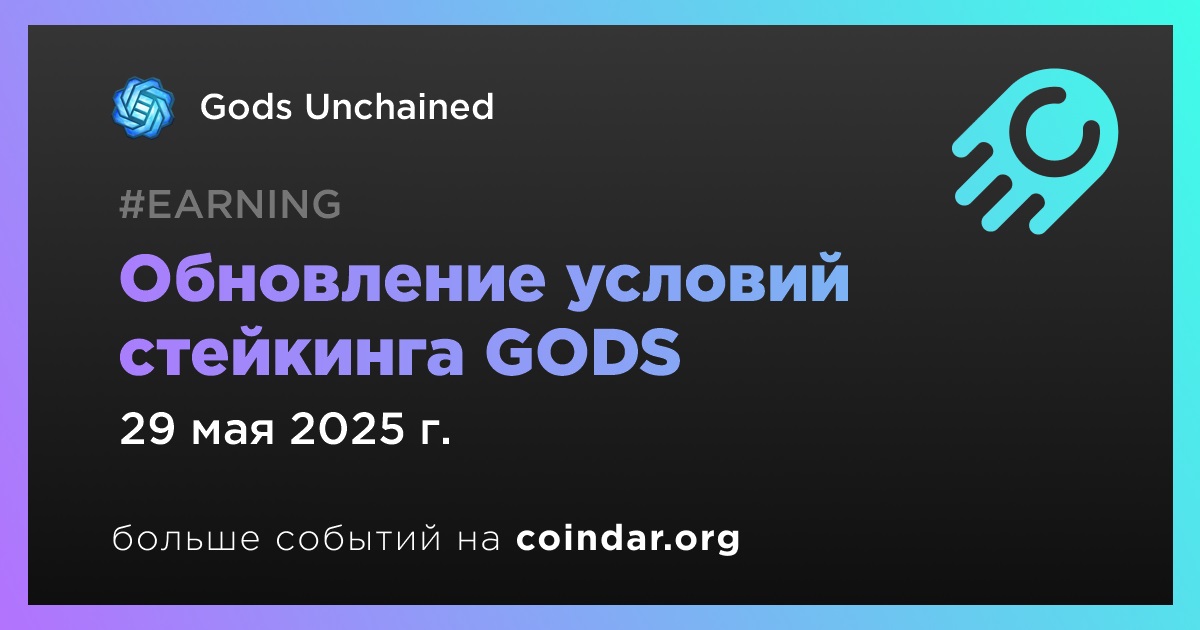 Gods Unchained

#EARNING

Обновление условий стейкинга GODS

29 мая 2025 г.

больше событий на coindar.org